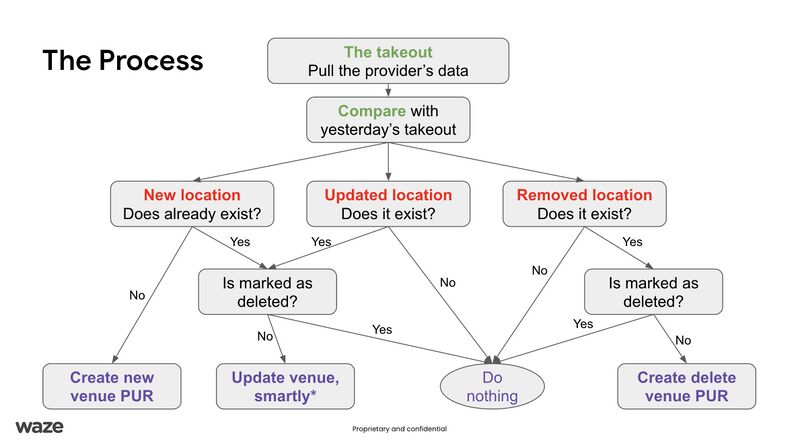 The Process

The takeout
Pull the provider's data

Compare with yesterday's takeout

New location
Does already exist?

Updated location
Does it exist?

Removed location
Does it exist?

Yes

Yes

Yes

No

No

No

Is marked as deleted?

Is marked as deleted?

No

Yes

Yes

No

Create new venue PUR

Update venue, smartly*

Do nothing

Create delete venue PUR

waze

Proprietary and confidential